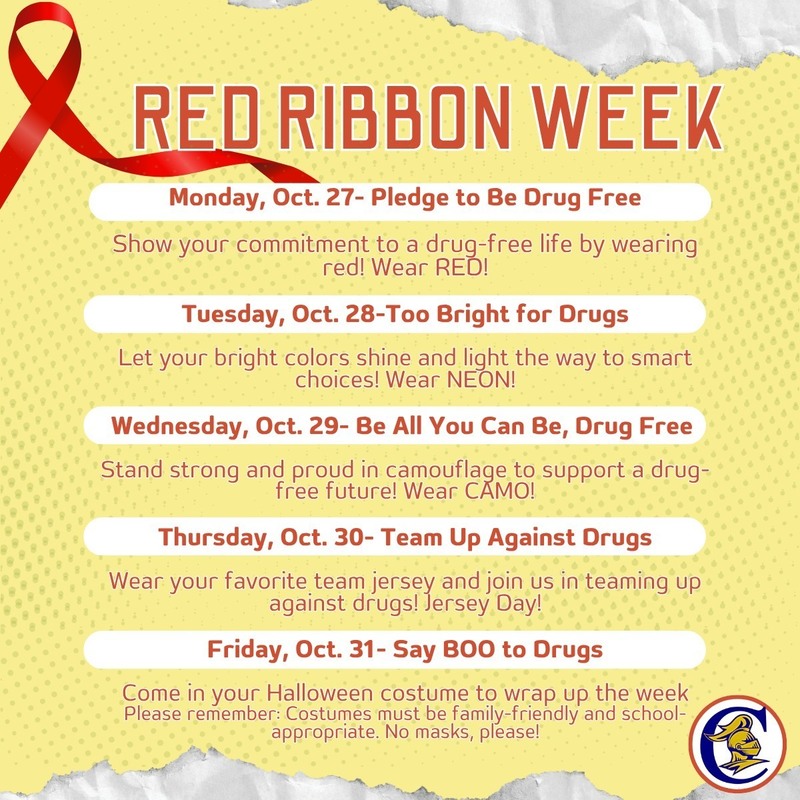 RED RIBBON WEEK

Monday, Oct. 27- Pledge to Be Drug Free

Show your commitment to a drug-free life by wearing red! Wear RED!

Tuesday, Oct. 28-Too Bright for Drugs

Let your bright colors shine and light the way to smart choices! Wear NEON!

Wednesday, Oct. 29- Be All You Can Be, Drug Free

Stand strong and proud in camouflage to support a drug-free future! Wear CAMO!

Thursday, Oct. 30- Team Up Against Drugs

Wear your favorite team jersey and join us in teaming up against drugs! Jersey Day!

Friday, Oct. 31- Say BOO to Drugs

Come in your Halloween costume to wrap up the week
Please remember: Costumes must be family-friendly and school-appropriate. No masks, please!

C